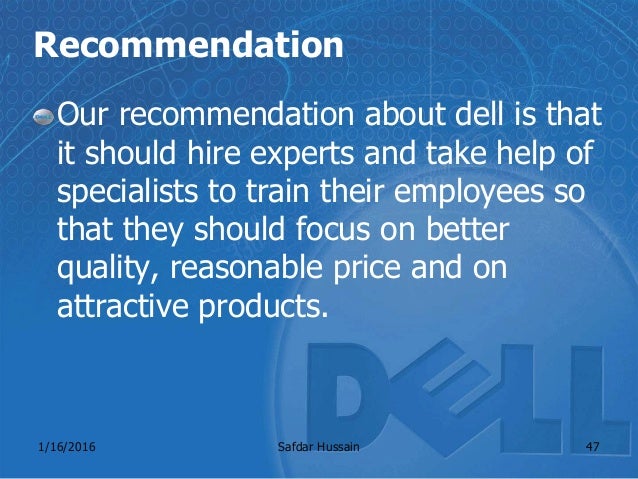 Recommendation

Our recommendation about dell is that it should hire experts and take help of specialists to train their employees so that they should focus on better quality, reasonable price and on attractive products.

DELL

1/16/2016 Safdar Hussain 47